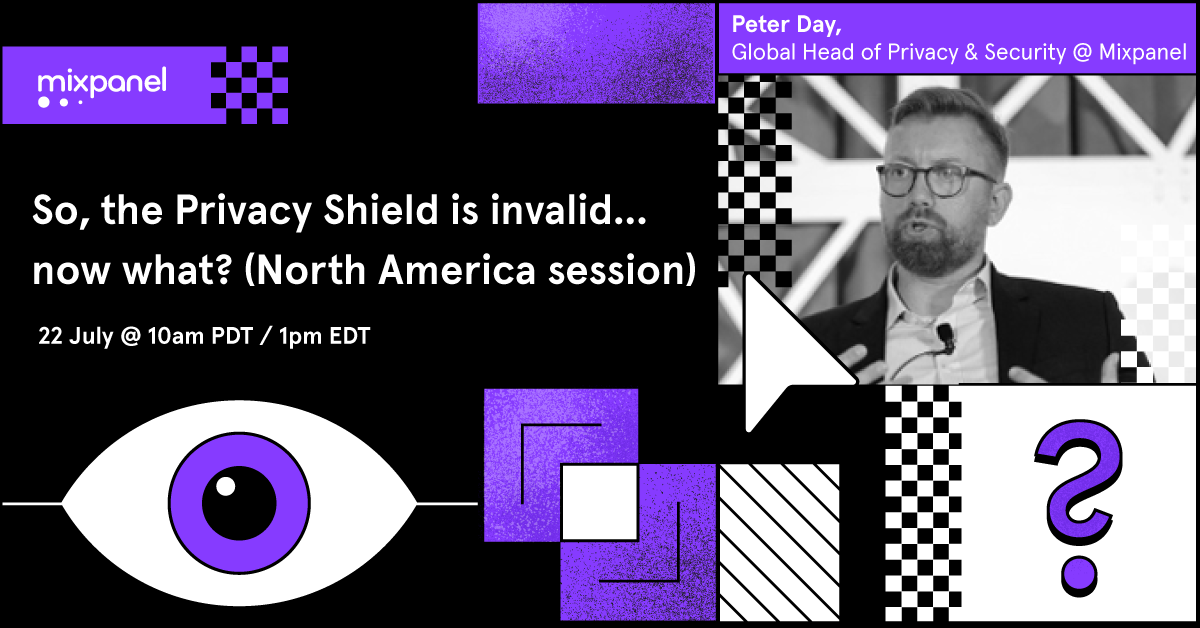 mixpanel

So, the Privacy Shield is invalid... now what? (North America session)

22 July @ 10am PDT / 1pm EDT

Peter Day,
Global Head of Privacy & Security @ Mixpanel

?